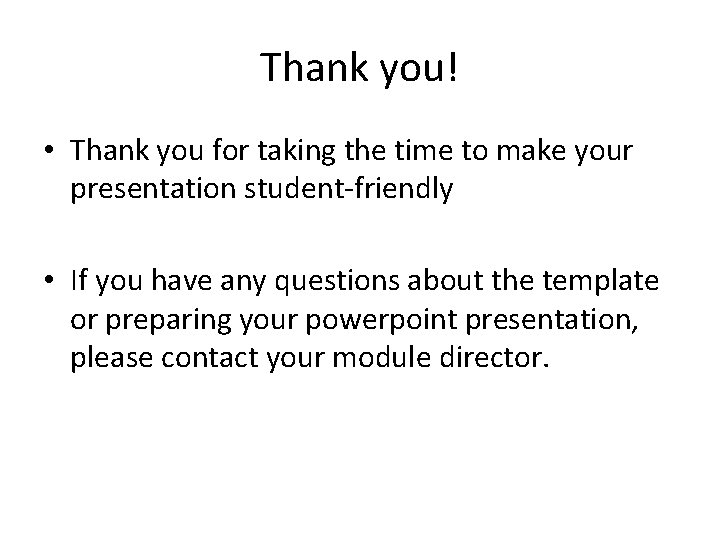 Thank you!

• Thank you for taking the time to make your presentation student-friendly

• If you have any questions about the template or preparing your powerpoint presentation, please contact your module director.